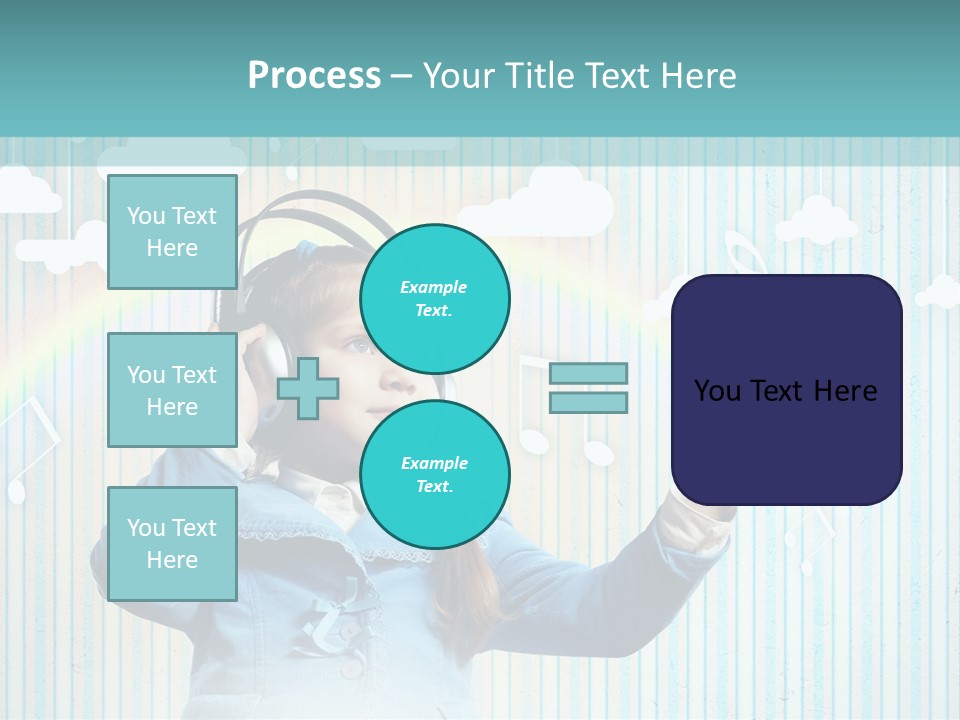 Process – Your Title Text Here

You Text Here

You Text Here

You Text Here

Example Text.

Example Text.

You Text Here